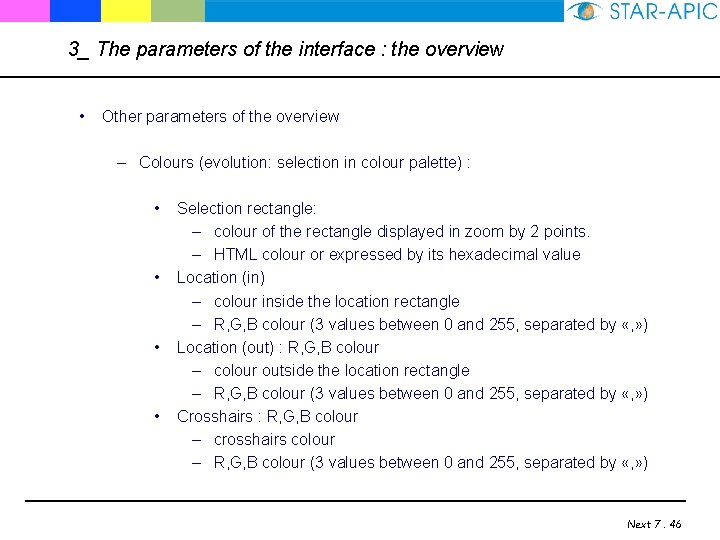 STAR-APIC

3_ The parameters of the interface : the overview

• Other parameters of the overview

– Colours (evolution: selection in colour palette) :

• Selection rectangle:
– colour of the rectangle displayed in zoom by 2 points.
– HTML colour or expressed by its hexadecimal value
• Location (in)
– colour inside the location rectangle
– R,G,B colour (3 values between 0 and 255, separated by «,»)
• Location (out) : R,G,B colour
– colour outside the location rectangle
– R,G,B colour (3 values between 0 and 255, separated by «,»)
• Crosshairs : R,G,B colour
– crosshairs colour
– R,G,B colour (3 values between 0 and 255, separated by «,»)

Next 7 . 46